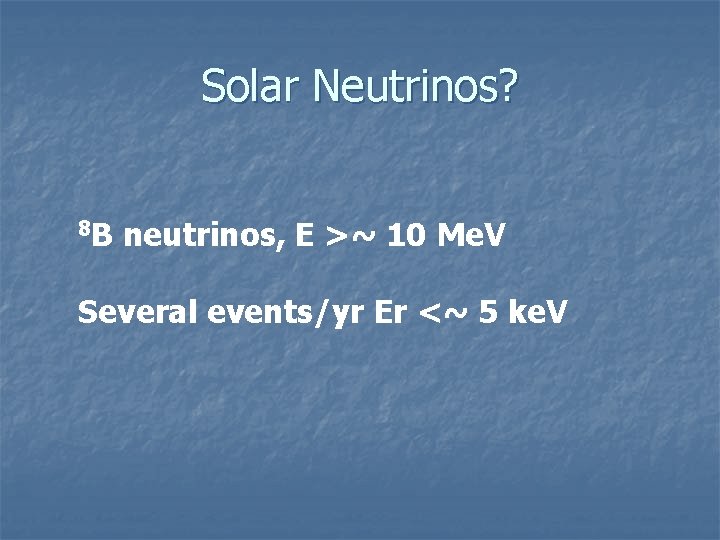 Solar Neutrinos?

$^8$B neutrinos, E >~ 10 MeV

Several events/yr Er <~ 5 keV